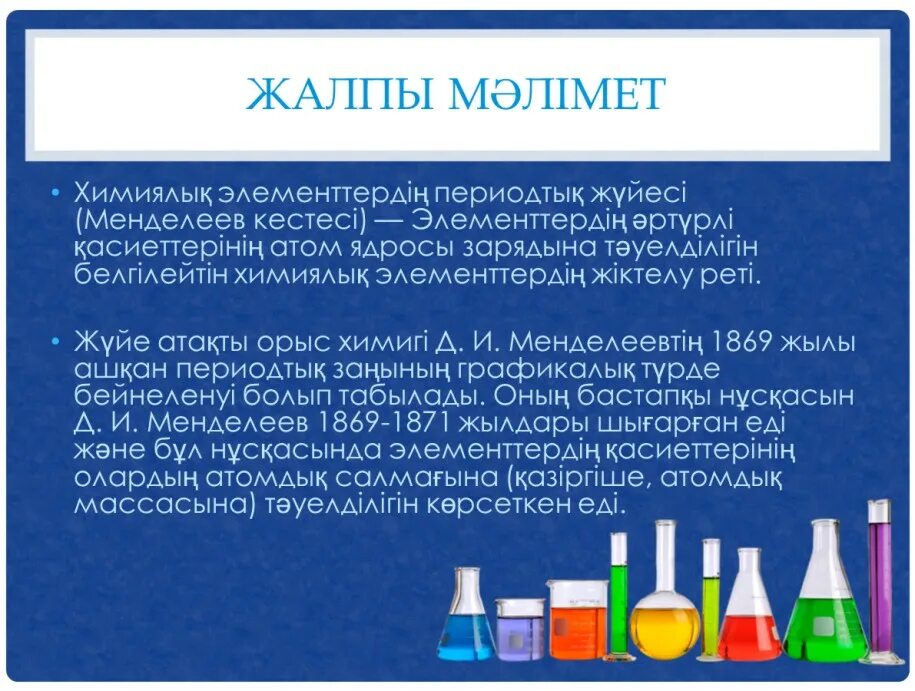 ЖАЛПЫ МӘЛІМЕТ

• Химиялық элементтердің периодтық жүйесі (Менделеев кестесі) — Элементтердің әртүрлі қасиеттерінің атом ядросы зарядына тәуелділігін белгілейтін химиялық элементтердің жіктелу реті.

• Жүйе атақты орыс химигі Д. И. Менделеевтің 1869 жылы ашқан периодтық заңының графикалық түрде бейнеленуі болып табылады. Оның бастапқы нұсқасын Д. И. Менделеев 1869-1871 жылдары шығарған еді және бұл нұсқасында элементтердің қасиеттерінің олардың атомдық салмағына (қазіргіше, атомдық массасына) тәуелділігін көрсеткен еді.